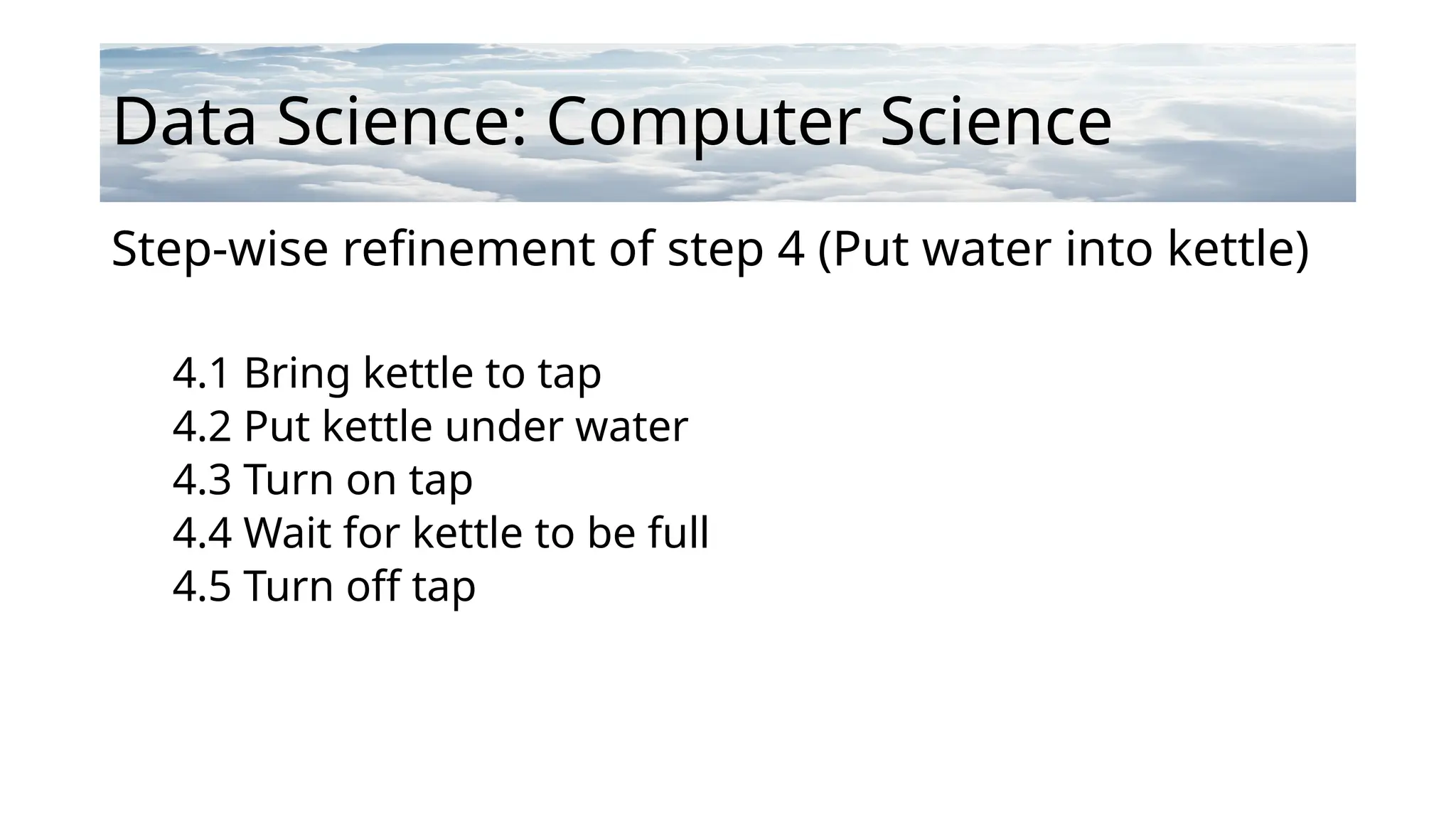 Data Science: Computer Science

Step-wise refinement of step 4 (Put water into kettle)

4.1 Bring kettle to tap
4.2 Put kettle under water
4.3 Turn on tap
4.4 Wait for kettle to be full
4.5 Turn off tap